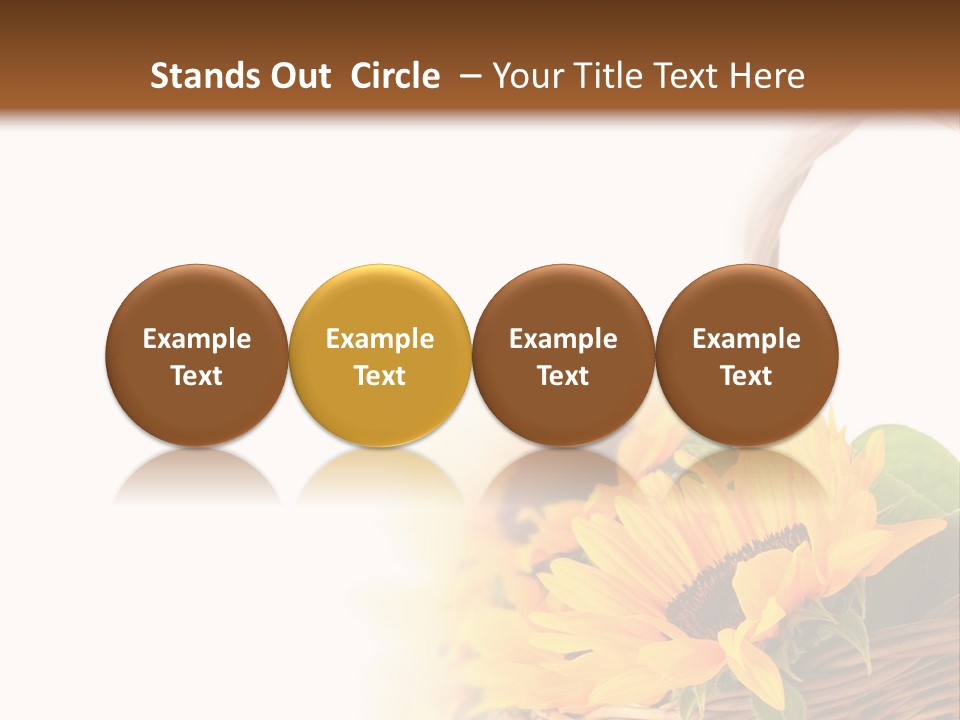 Stands Out Circle – Your Title Text Here

Example Text

Example Text

Example Text

Example Text